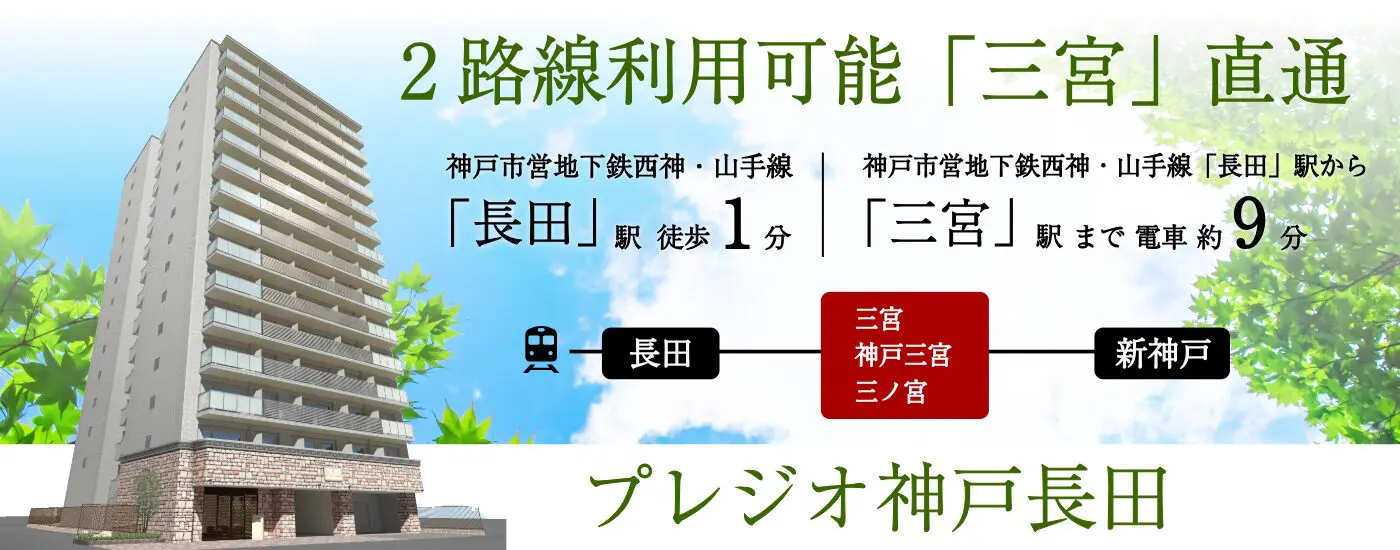 2路線利用可能「三宮」直通

神戸市営地下鉄西神・山手線
「長田」駅 徒歩1分

神戸市営地下鉄西神・山手線「長田」駅から
「三宮」駅 まで 電車 約9分

長田

三宮
神戸三宮
三ノ宮

新神戸

プレジオ神戸長田